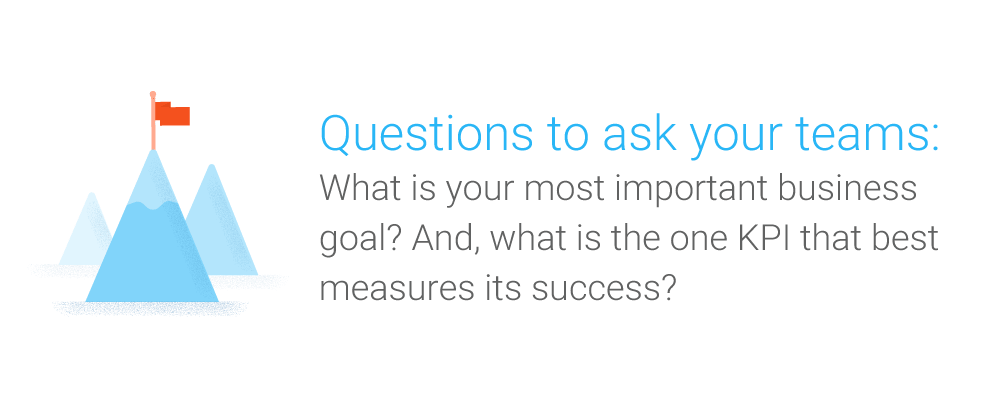 Questions to ask your teams:

What is your most important business goal? And, what is the one KPI that best measures its success?